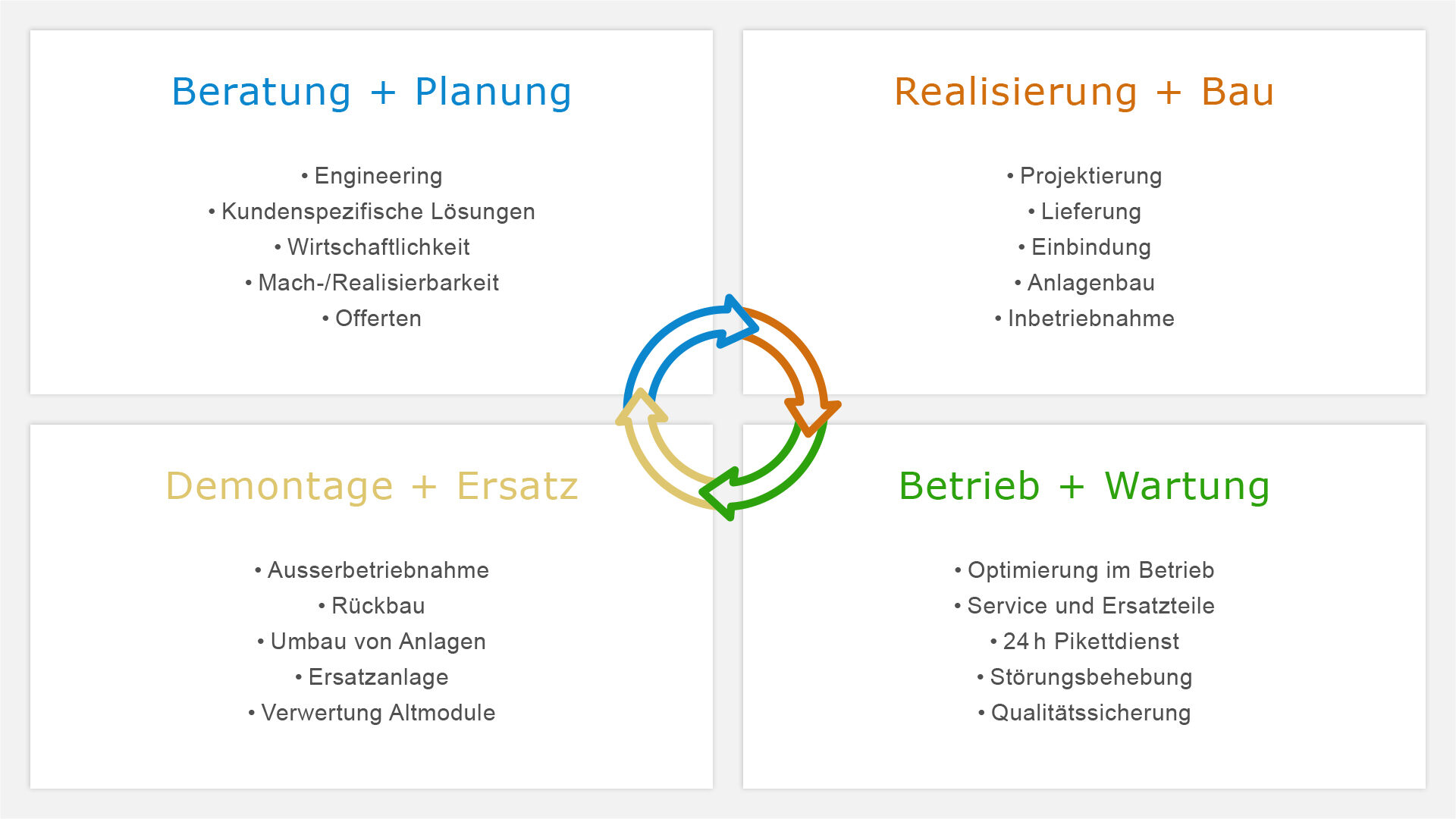 Beratung + Planung

• Engineering
• Kundenspezifische Lösungen
• Wirtschaftlichkeit
• Mach-/Realisierbarkeit
• Offerten

Realisierung + Bau

• Projektierung
• Lieferung
• Einbindung
• Anlagenbau
• Inbetriebnahme

Demontage + Ersatz

• Ausserbetriebnahme
• Rückbau
• Umbau von Anlagen
• Ersatzanlage
• Verwertung Altmodule

Betrieb + Wartung

• Optimierung im Betrieb
• Service und Ersatzteile
• 24 h Pikettdienst
• Störungsbehebung
• Qualitätssicherung